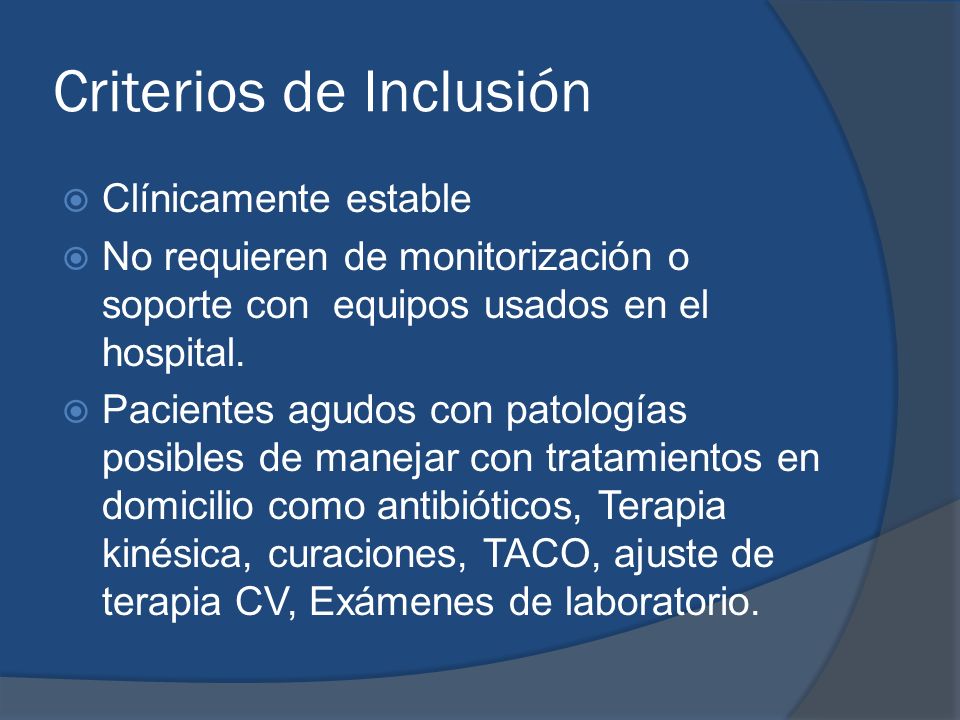 Criterios de Inclusión

Clínicamente estable

No requieren de monitorización o soporte con equipos usados en el hospital.

Pacientes agudos con patologías posibles de manejar con tratamientos en domicilio como antibióticos, Terapia kinésica, curaciones, TACO, ajuste de terapia CV, Exámenes de laboratorio.